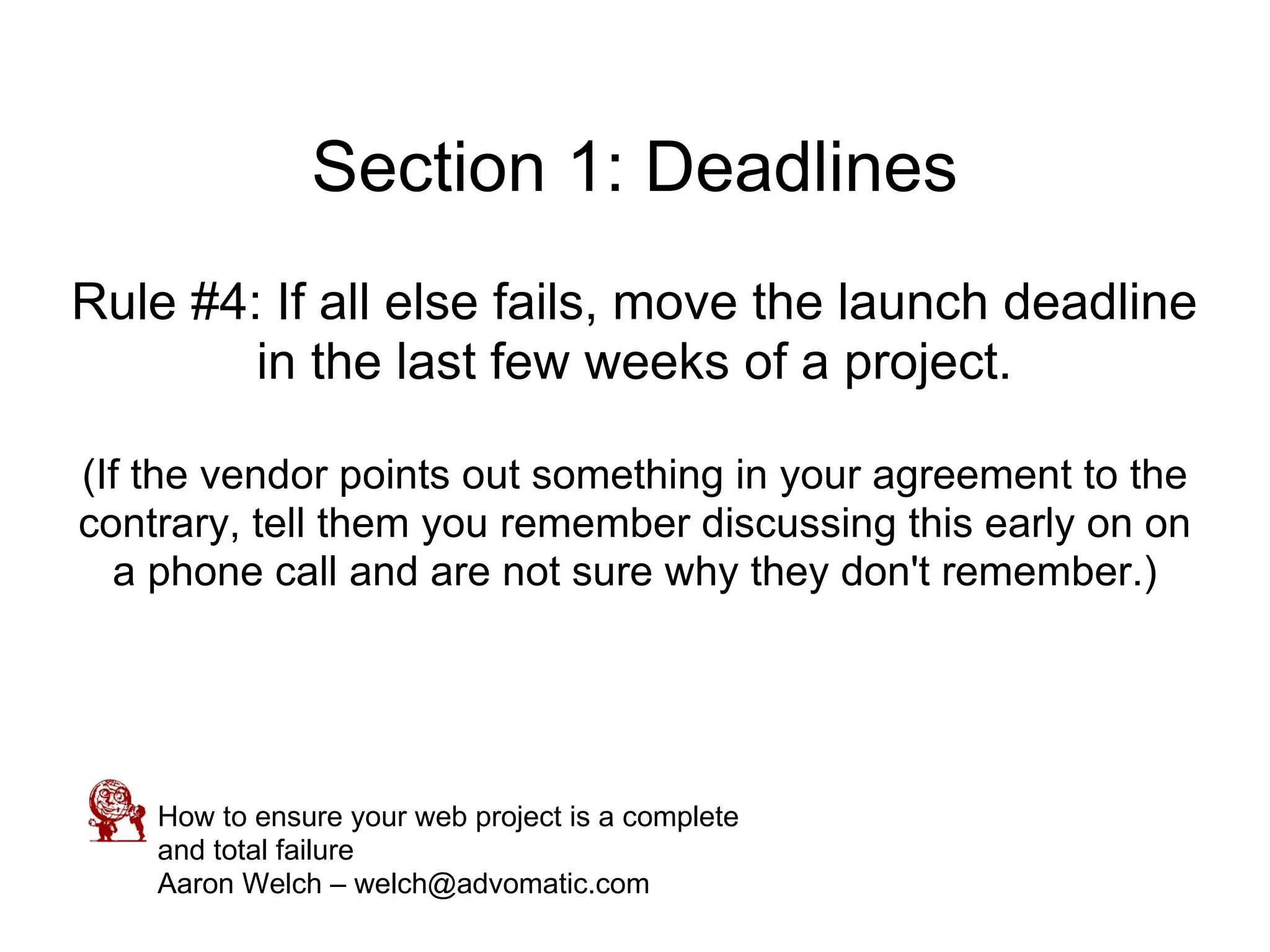 Section 1: Deadlines

Rule #4: If all else fails, move the launch deadline in the last few weeks of a project.

(If the vendor points out something in your agreement to the contrary, tell them you remember discussing this early on on a phone call and are not sure why they don't remember.)

How to ensure your web project is a complete and total failure
Aaron Welch – welch@advomatic.com